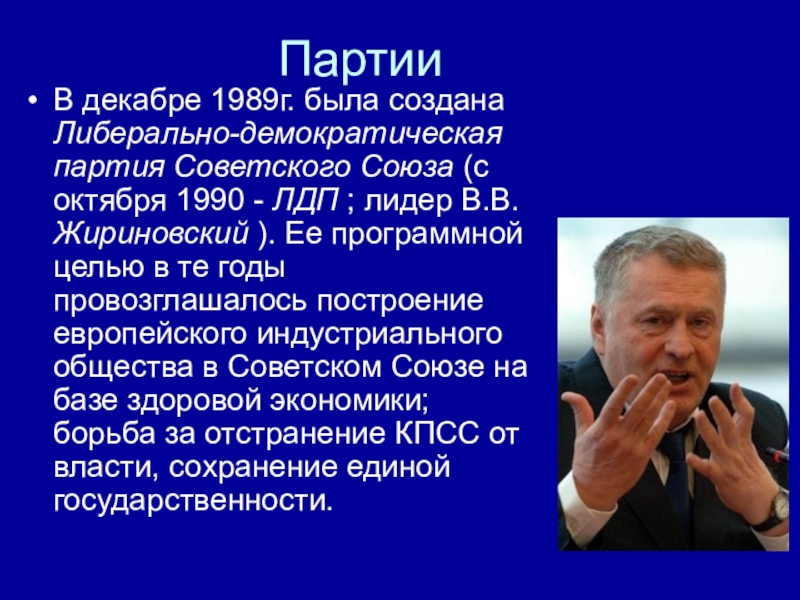 Партии

• В декабре 1989г. была создана Либерально-демократическая партия Советского Союза (с октября 1990 - ЛДП ; лидер В.В. Жириновский ). Ее программной целью в те годы провозглашалось построение европейского индустриального общества в Советском Союзе на базе здоровой экономики; борьба за отстранение КПСС от власти, сохранение единой государственности.